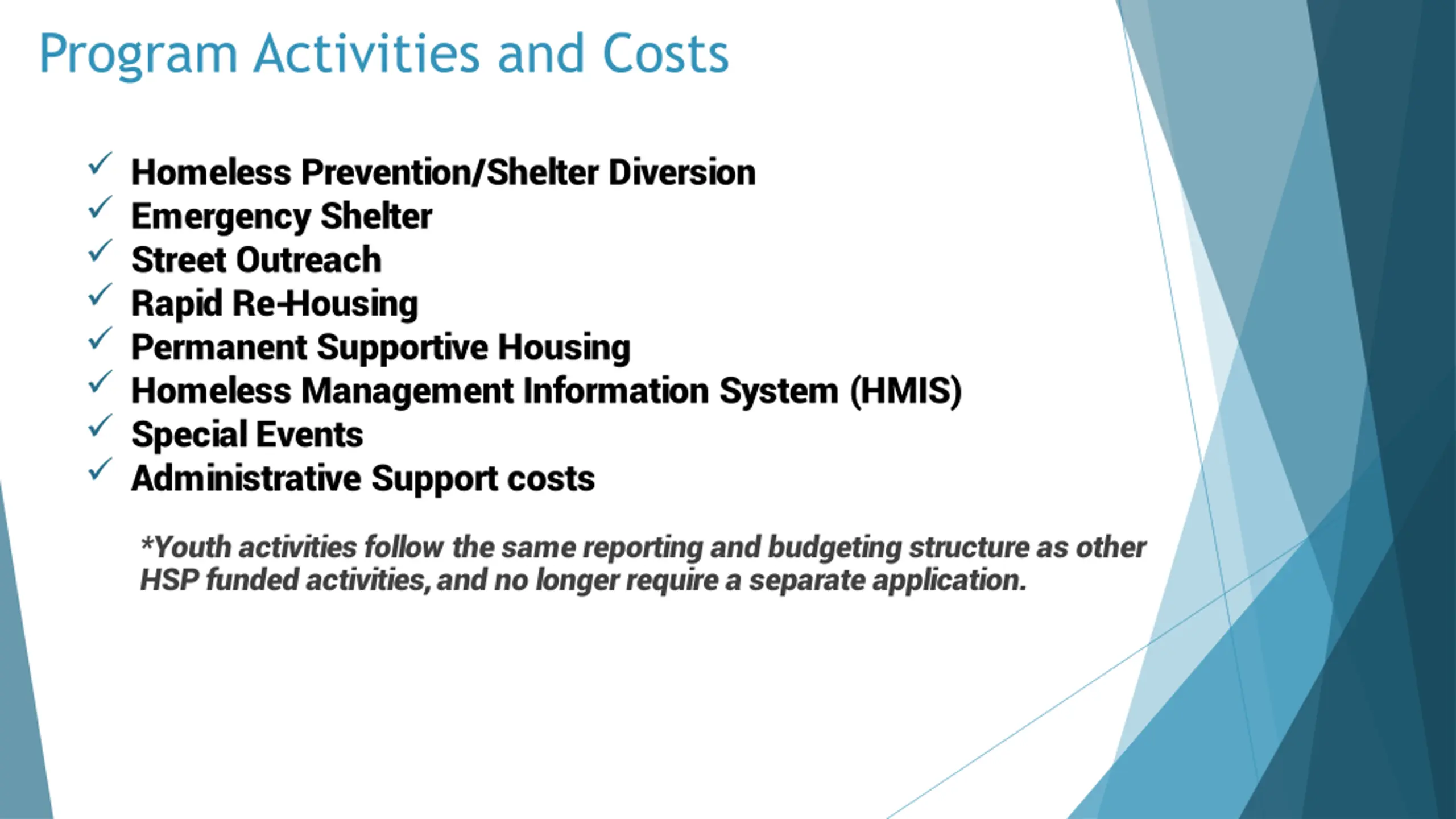 Program Activities and Costs

✓ Homeless Prevention/Shelter Diversion
✓ Emergency Shelter
✓ Street Outreach
✓ Rapid Re-Housing
✓ Permanent Supportive Housing
✓ Homeless Management Information System (HMIS)
✓ Special Events
✓ Administrative Support costs

*Youth activities follow the same reporting and budgeting structure as other HSP funded activities, and no longer require a separate application.